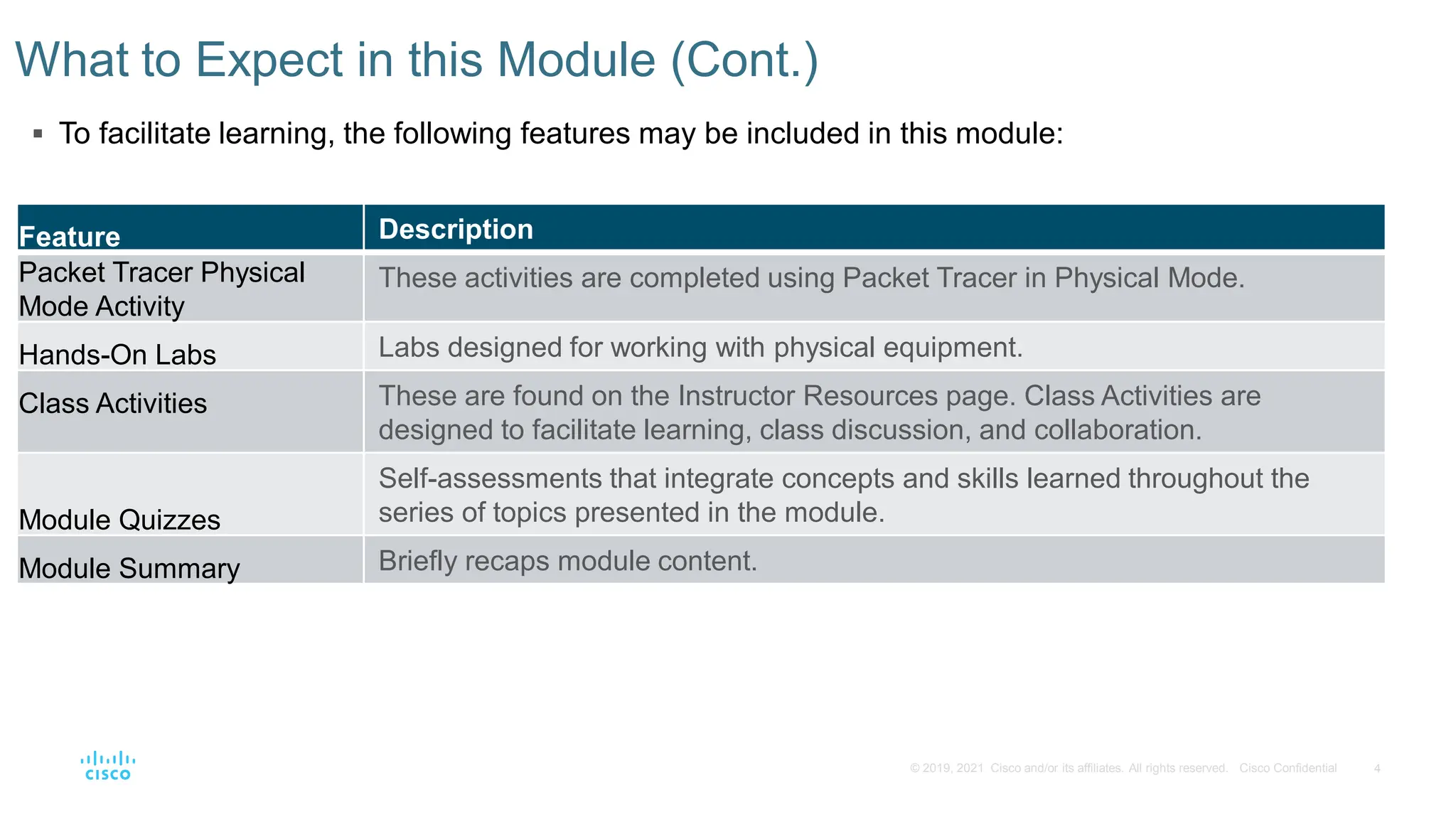 What to Expect in this Module (Cont.)

▪ To facilitate learning, the following features may be included in this module:

| Feature | Description |
|---|---|
| Packet Tracer Physical Mode Activity | These activities are completed using Packet Tracer in Physical Mode. |
| Hands-On Labs | Labs designed for working with physical equipment. |
| Class Activities | These are found on the Instructor Resources page. Class Activities are designed to facilitate learning, class discussion, and collaboration. |
| Module Quizzes | Self-assessments that integrate concepts and skills learned throughout the series of topics presented in the module. |
| Module Summary | Briefly recaps module content. |

cisco

© 2019, 2021 Cisco and/or its affiliates. All rights reserved. Cisco Confidential 4